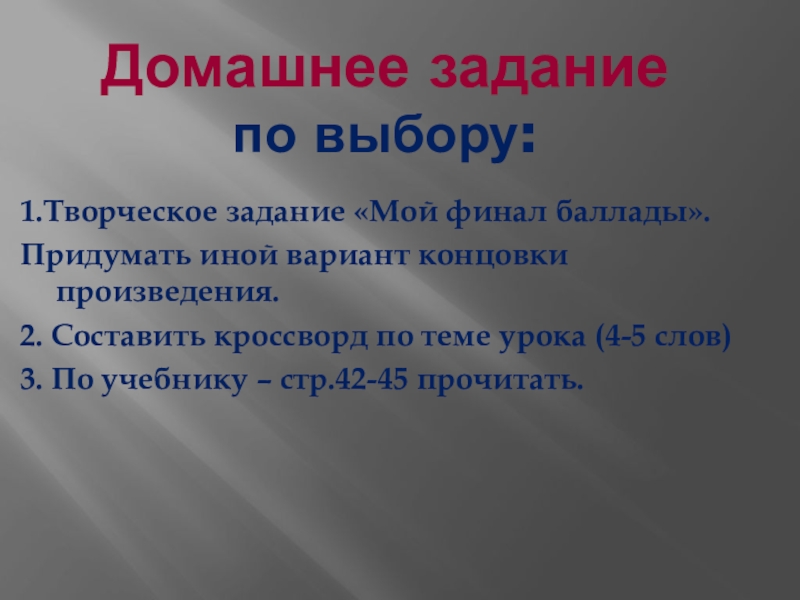 Домашнее задание
по выбору:

1.Творческое задание «Мой финал баллады».

Придумать иной вариант концовки произведения.

2. Составить кроссворд по теме урока (4-5 слов)

3. По учебнику – стр.42-45 прочитать.